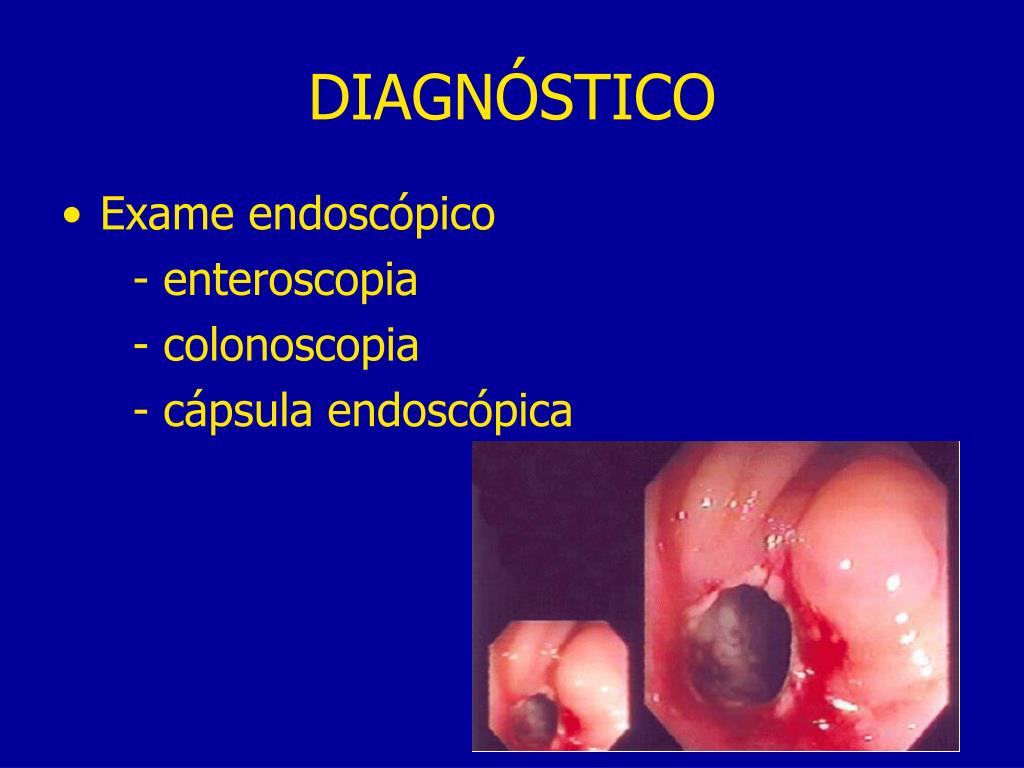 DIAGNÓSTICO

• Exame endoscópico
- enteroscopia
- colonoscopia
- cápsula endoscópica